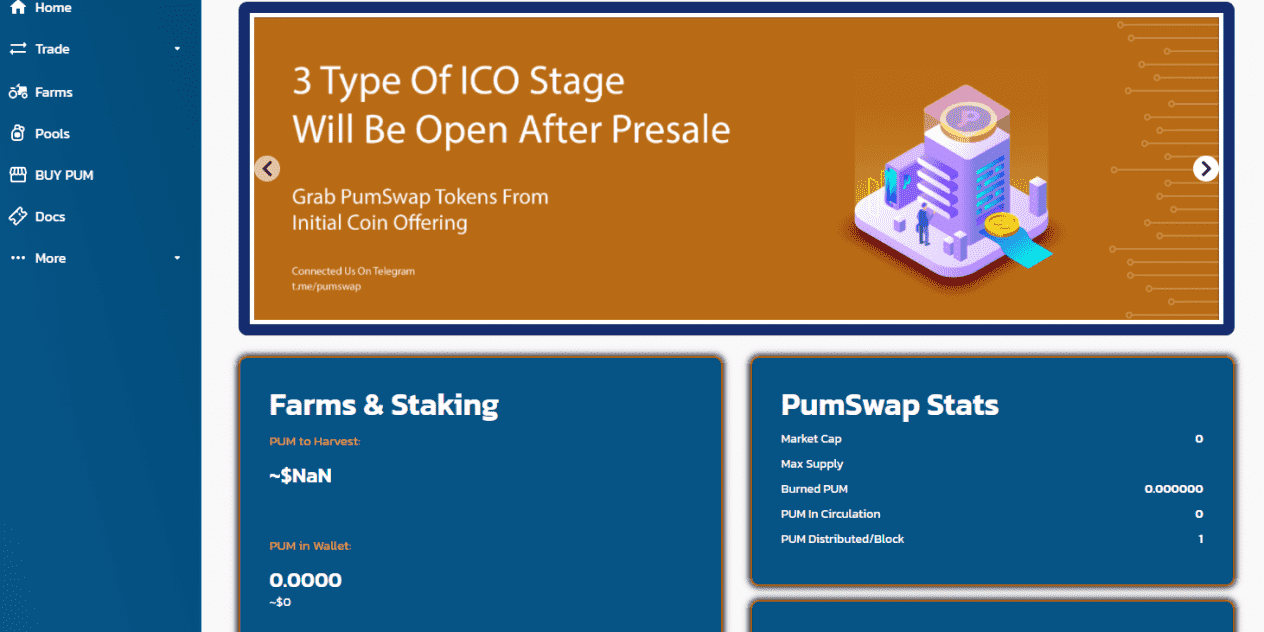 Home
Trade
Farms
Pools
BUY PUM
Docs
More

3 Type Of ICO Stage
Will Be Open After Presale

Grab PumSwap Tokens From
Initial Coin Offering

Connected Us On Telegram
t.me/pumswap

Farms & Staking

PUM to Harvest:

~$NaN

PUM in Wallet:

0.0000
~$0

PumSwap Stats

| | |
|---|---|
| Market Cap | 0 |
| Max Supply | |
| Burned PUM | 0.000000 |
| PUM In Circulation | 0 |
| PUM Distributed/Block | 1 |